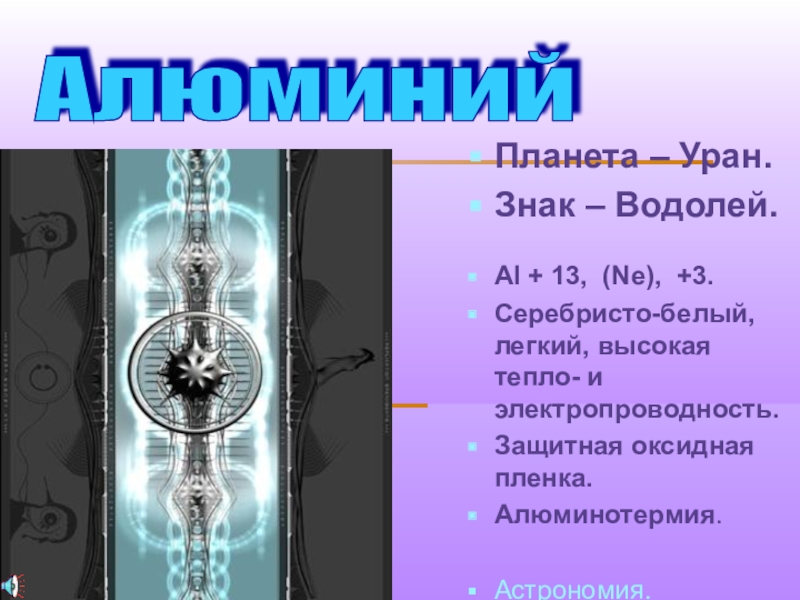 Алюминий

Планета – Уран.

Знак – Водолей.

Al + 13, (Ne), +3.

Серебристо-белый, легкий, высокая тепло- и электропроводность.

Защитная оксидная пленка.

Алюминотермия.

Астрономия.